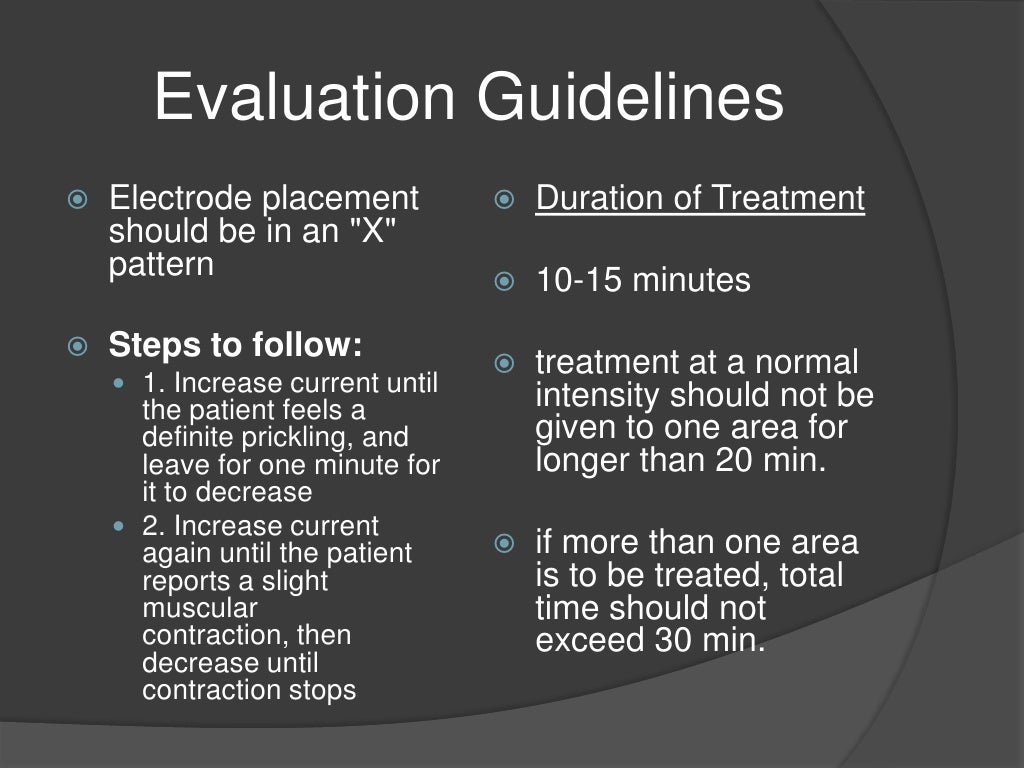 Evaluation Guidelines

Electrode placement should be in an "X" pattern

Steps to follow:

1. Increase current until the patient feels a definite prickling, and leave for one minute for it to decrease

2. Increase current again until the patient reports a slight muscular contraction, then decrease until contraction stops

Duration of Treatment

10-15 minutes

treatment at a normal intensity should not be given to one area for longer than 20 min.

if more than one area is to be treated, total time should not exceed 30 min.